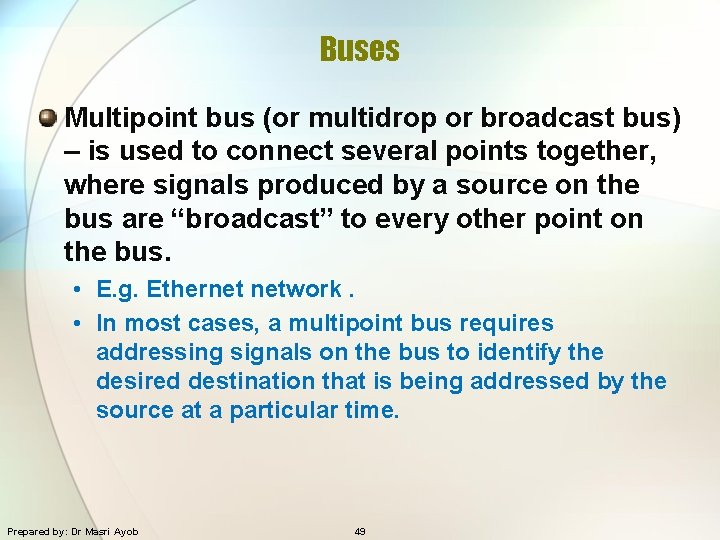 Buses

Multipoint bus (or multidrop or broadcast bus) – is used to connect several points together, where signals produced by a source on the bus are “broadcast” to every other point on the bus.

• E.g. Ethernet network .
• In most cases, a multipoint bus requires addressing signals on the bus to identify the desired destination that is being addressed by the source at a particular time.

Prepared by: Dr Masri Ayob

49